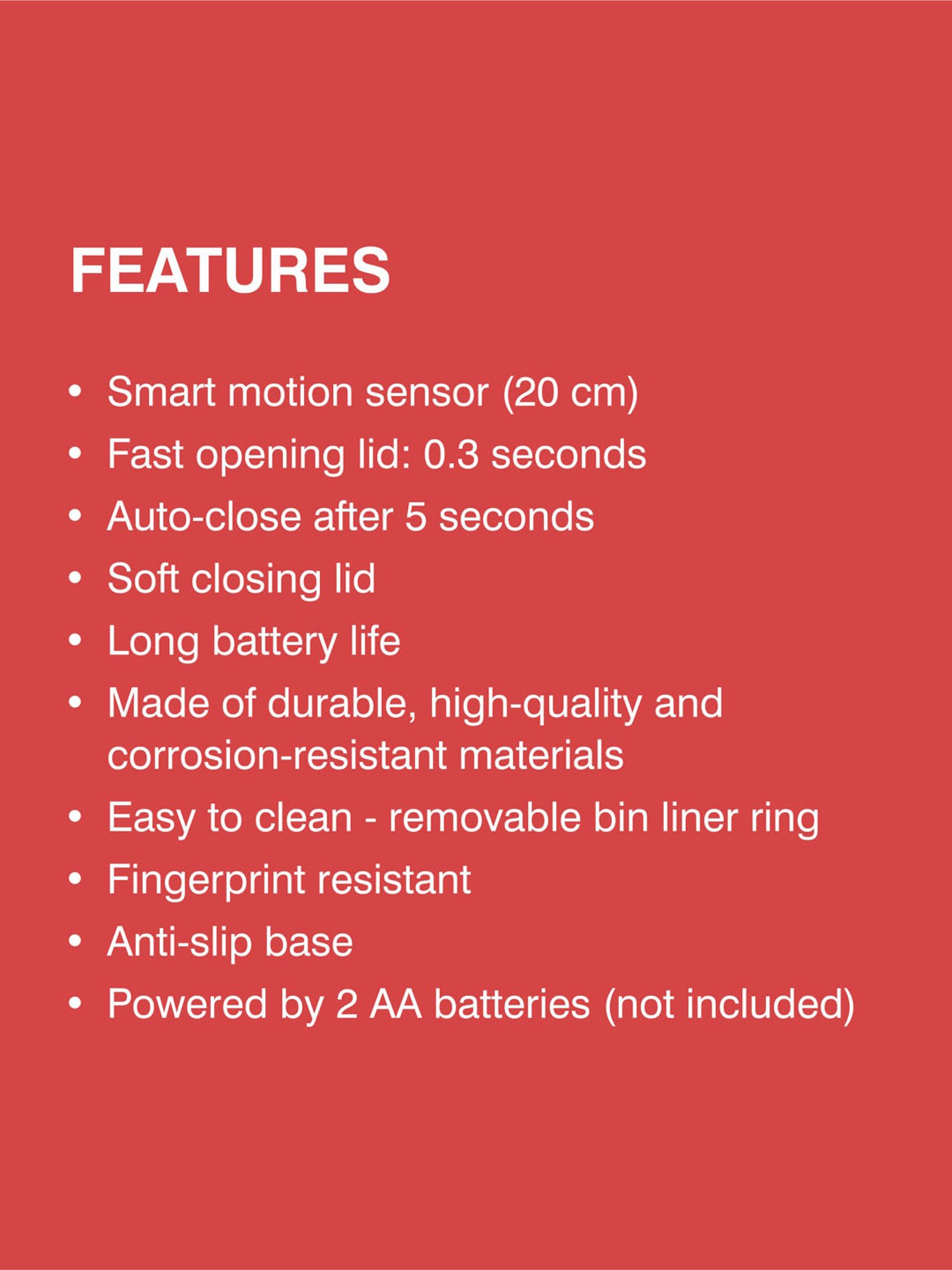 FEATURES

• Smart motion sensor (20 cm)
• Fast opening lid: 0.3 seconds
• Auto-close after 5 seconds
• Soft closing lid
• Long battery life
• Made of durable, high-quality and corrosion-resistant materials
• Easy to clean - removable bin liner ring
• Fingerprint resistant
• Anti-slip base
• Powered by 2 AA batteries (not included)